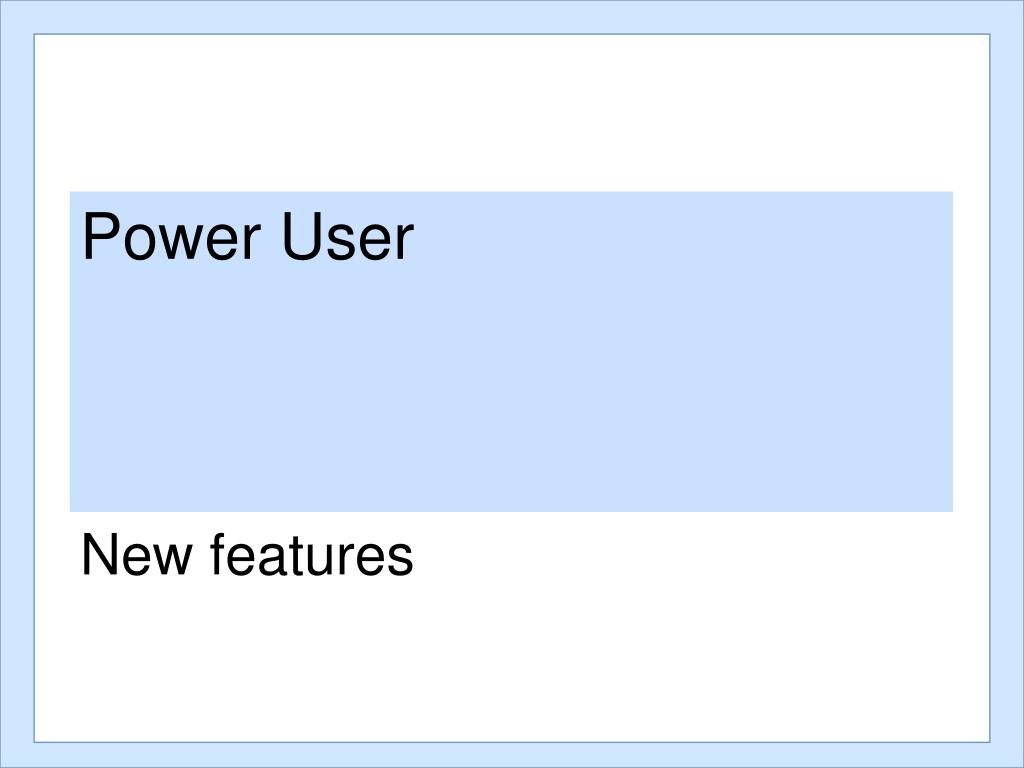 Power User

New features